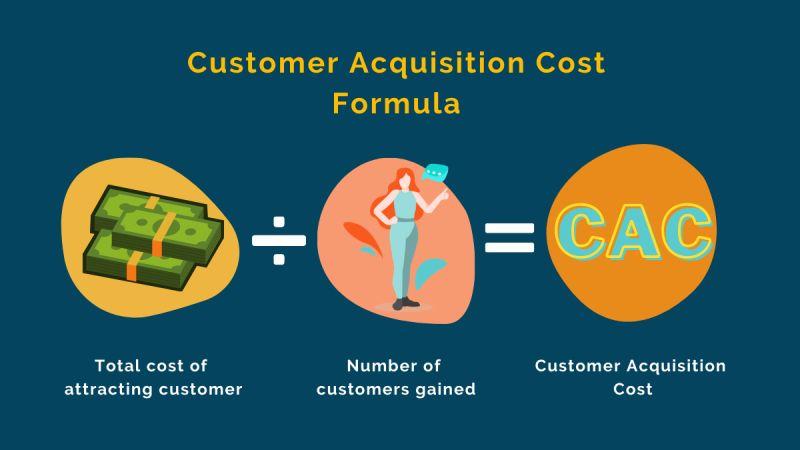 Customer Acquisition Cost Formula

÷ =

CAC

Total cost of attracting customer

Number of customers gained

Customer Acquisition Cost